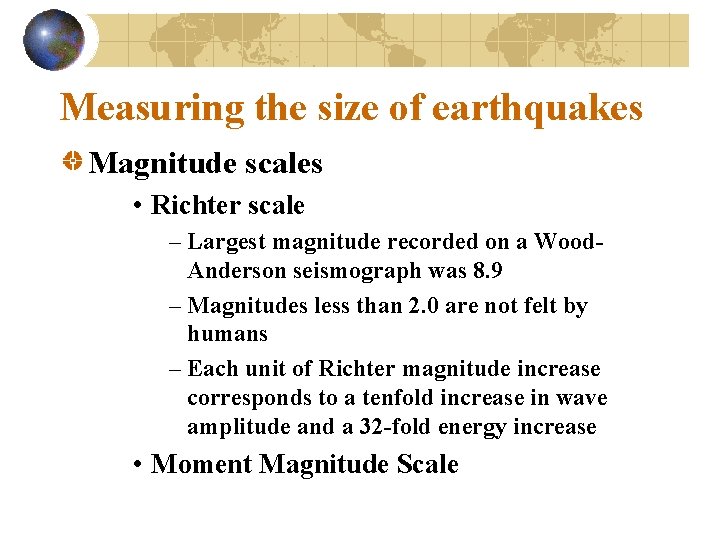 Measuring the size of earthquakes

Magnitude scales

• Richter scale

– Largest magnitude recorded on a Wood-Anderson seismograph was 8.9

– Magnitudes less than 2.0 are not felt by humans

– Each unit of Richter magnitude increase corresponds to a tenfold increase in wave amplitude and a 32-fold energy increase

• Moment Magnitude Scale